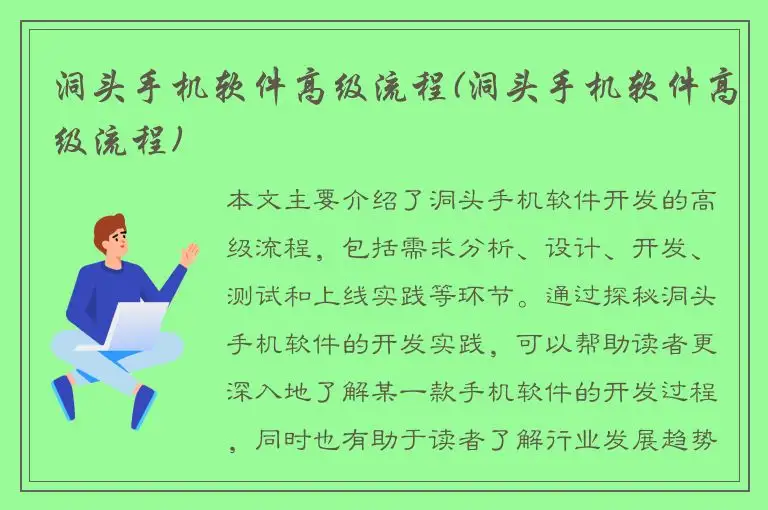 洞头手机软件高级流程(洞头手机软件高级流程)

本文主要介绍了洞头手机软件开发的高级流程，包括需求分析、设计、开发、测试和上线实践等环节。通过探秘洞头手机软件的开发实践，可以帮助读者更深入地了解某一款手机软件的开发过程，同时也有助于读者了解行业发展趋势